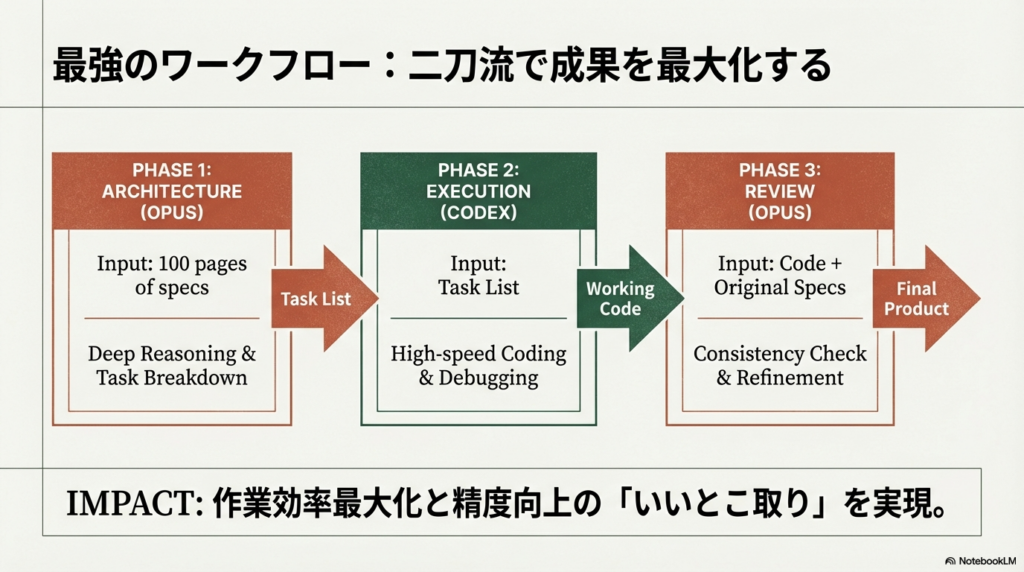 最強のワークフロー：二刀流で成果を最大化する

PHASE 1: ARCHITECTURE (OPUS)

Input: 100 pages of specs

Deep Reasoning & Task Breakdown

Task List

PHASE 2: EXECUTION (CODEX)

Input: Task List

High-speed Coding & Debugging

Working Code

PHASE 3: REVIEW (OPUS)

Input: Code + Original Specs

Consistency Check & Refinement

Final Product

IMPACT: 作業効率最大化と精度向上の「いいとこ取り」を実現。

NotebookLM